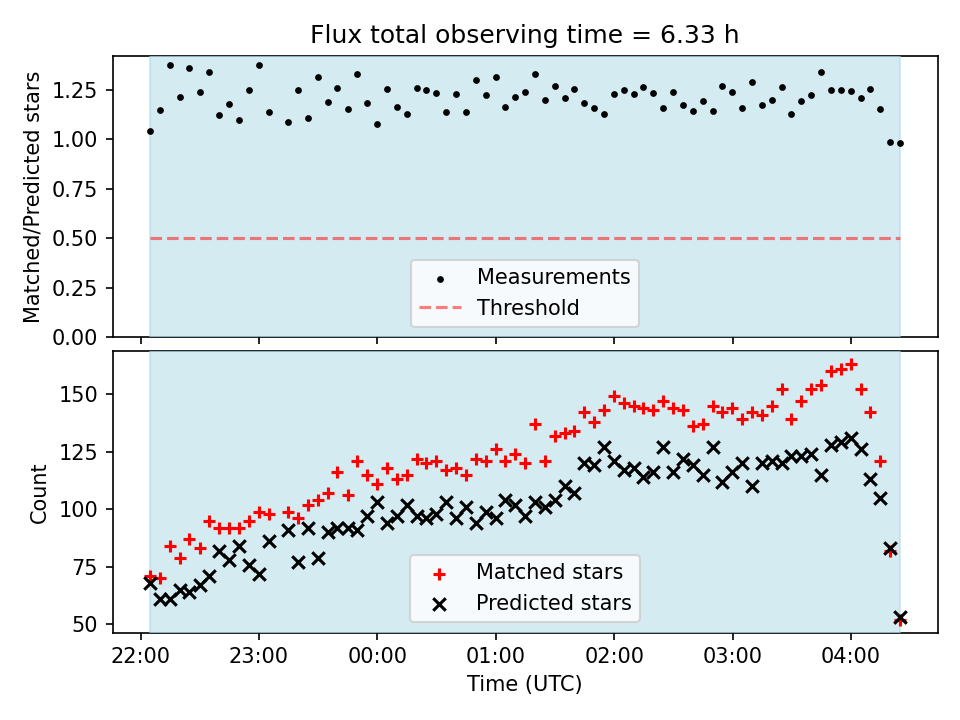 Flux total observing time = 6.33 h

Matched/Predicted stars

1.25
1.00
0.75
0.50
0.25
0.00

Measurements
Threshold

Count

150
125
100
75
50

Matched stars
Predicted stars

22:00
23:00
00:00
01:00
02:00
03:00
04:00

Time (UTC)